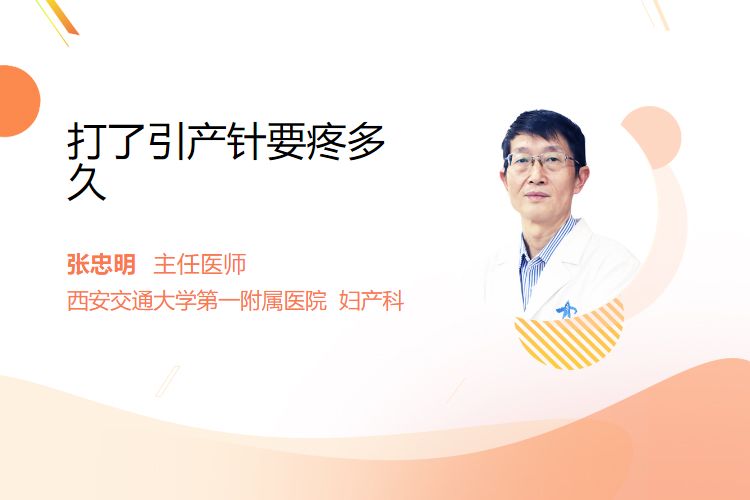 打了引产针要疼多久

张忠明 主任医师
西安交通大学第一附属医院 妇产科